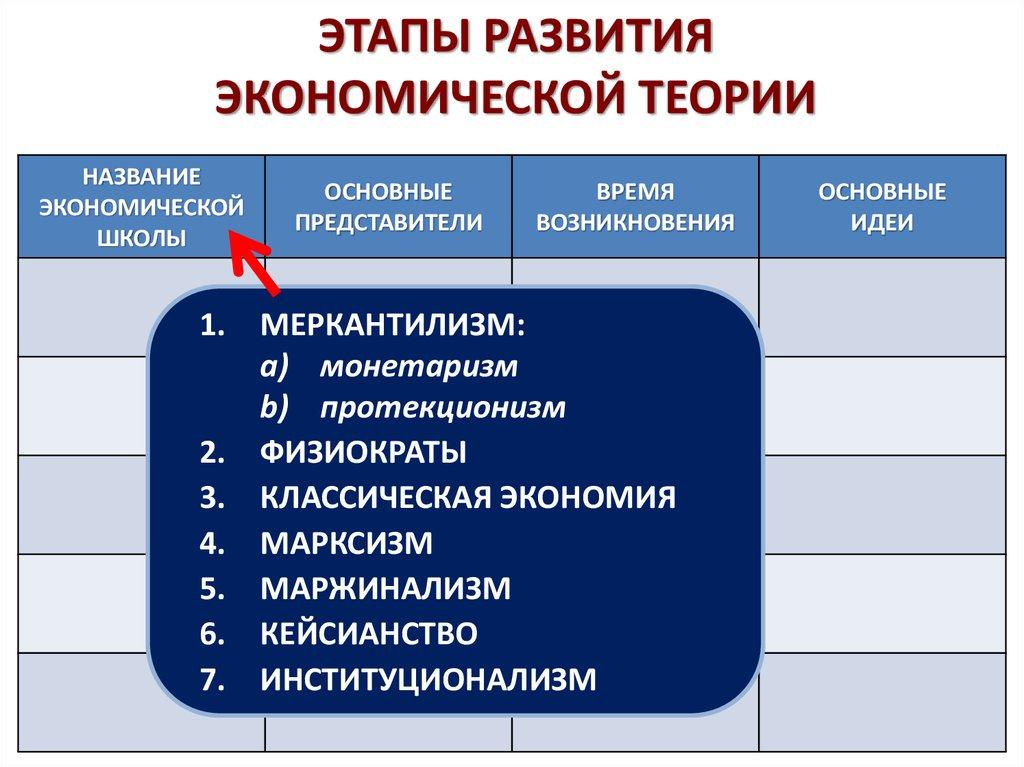 ЭТАПЫ РАЗВИТИЯ ЭКОНОМИЧЕСКОЙ ТЕОРИИ

| НАЗВАНИЕ ЭКОНОМИЧЕСКОЙ ШКОЛЫ | ОСНОВНЫЕ ПРЕДСТАВИТЕЛИ | ВРЕМЯ ВОЗНИКНОВЕНИЯ | ОСНОВНЫЕ ИДЕИ |
|---|---|---|---|
| | | | |
| | | | |
| | | | |
| | | | |
| | | | |

1. МЕРКАНТИЛИЗМ:
a) монетаризм
b) протекционизм
2. ФИЗИОКРАТЫ
3. КЛАССИЧЕСКАЯ ЭКОНОМИЯ
4. МАРКСИЗМ
5. МАРЖИНАЛИЗМ
6. КЕЙСИАНСТВО
7. ИНСТИТУЦИОНАЛИЗМ